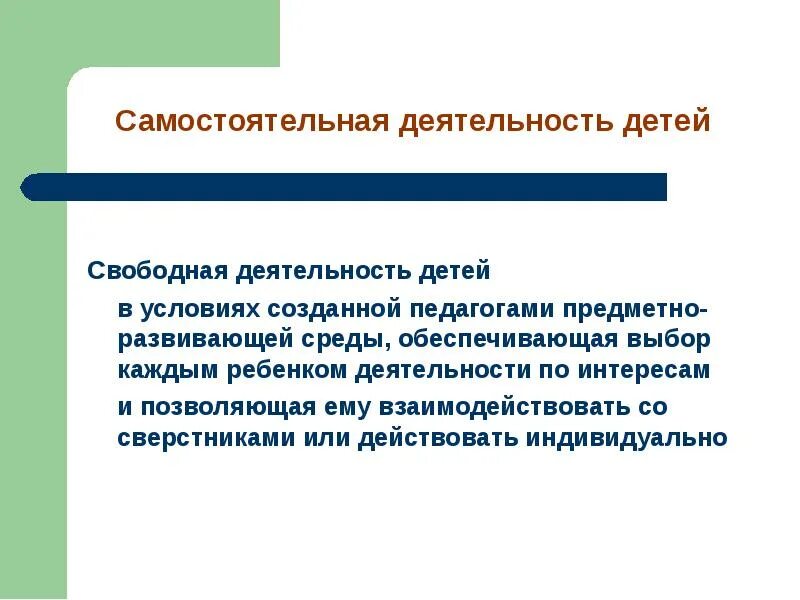 Самостоятельная деятельность детей

Свободная деятельность детей

в условиях созданной педагогами предметно-развивающей среды, обеспечивающая выбор каждым ребенком деятельности по интересам

и позволяющая ему взаимодействовать со сверстниками или действовать индивидуально